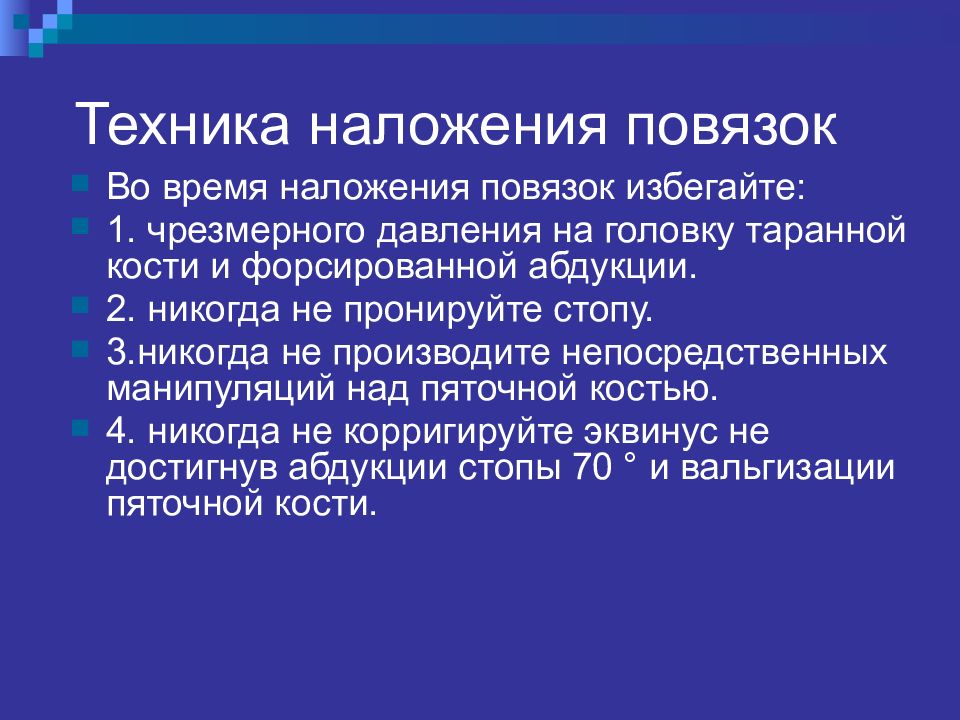 Техника наложения повязок

Во время наложения повязок избегайте:

1. чрезмерного давления на головку таранной кости и форсированной абдукции.

2. никогда не пронируйте стопу.

3.никогда не производите непосредственных манипуляций над пяточной костью.

4. никогда не корригируйте эквинус не достигнув абдукции стопы 70 ° и вальгизации пяточной кости.